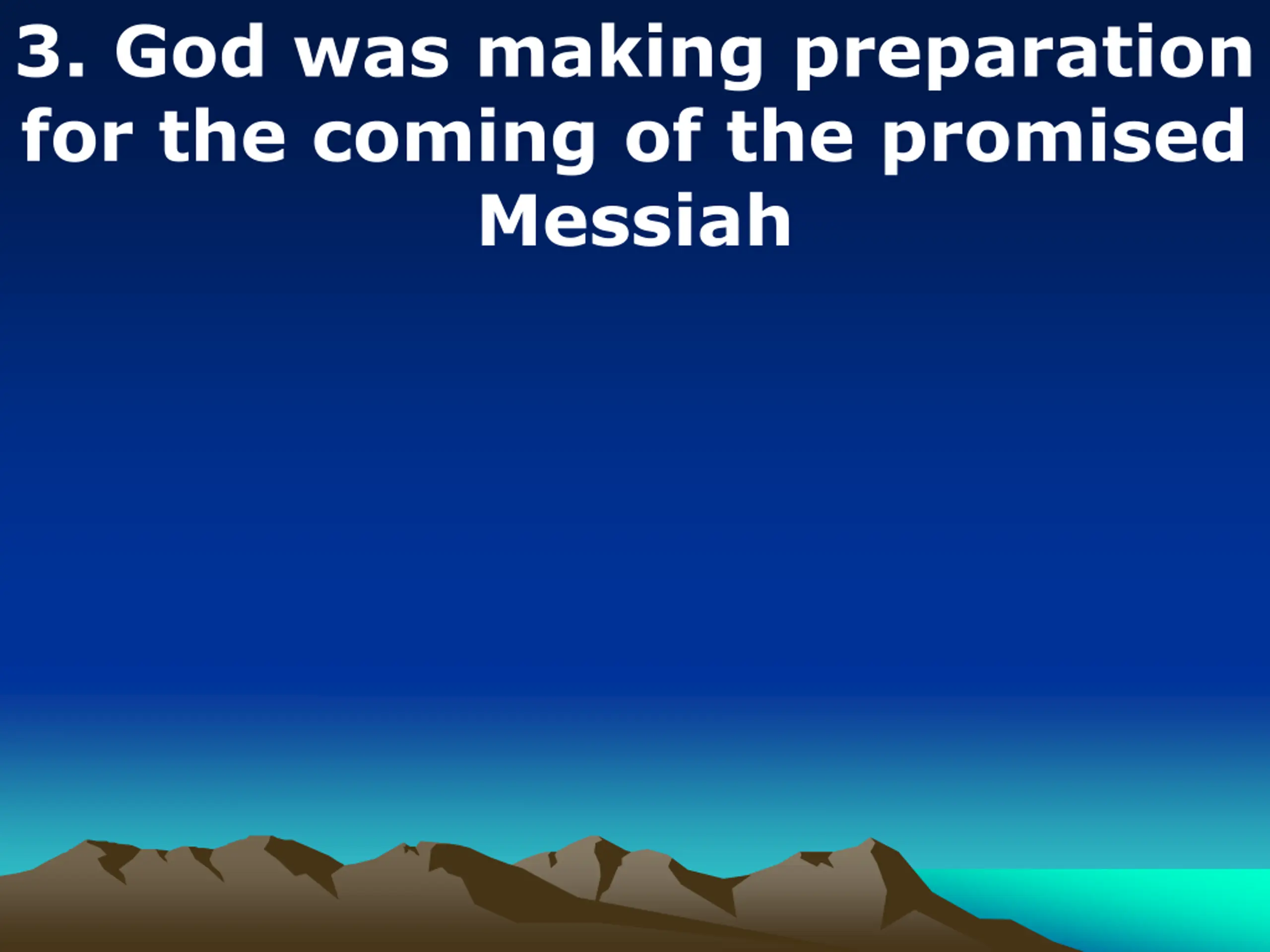 3. God was making preparation for the coming of the promised Messiah